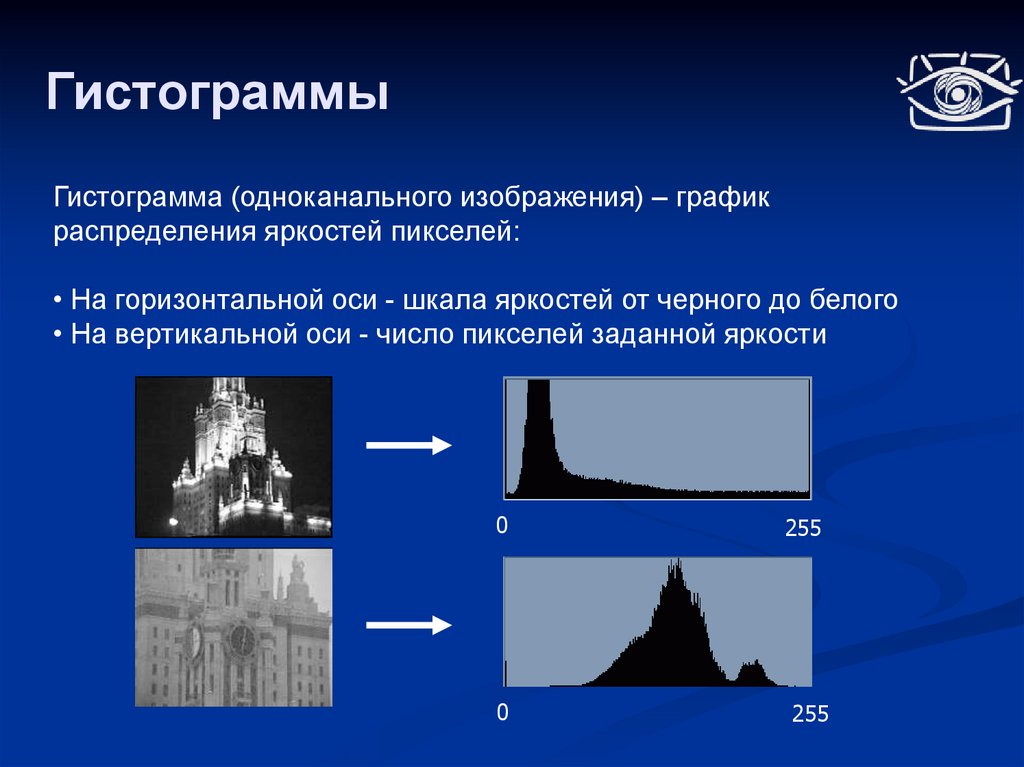 Гистограммы

Гистограмма (одноканального изображения) – график распределения яркостей пикселей:

• На горизонтальной оси - шкала яркостей от черного до белого
• На вертикальной оси - число пикселей заданной яркости

0

255

0

255